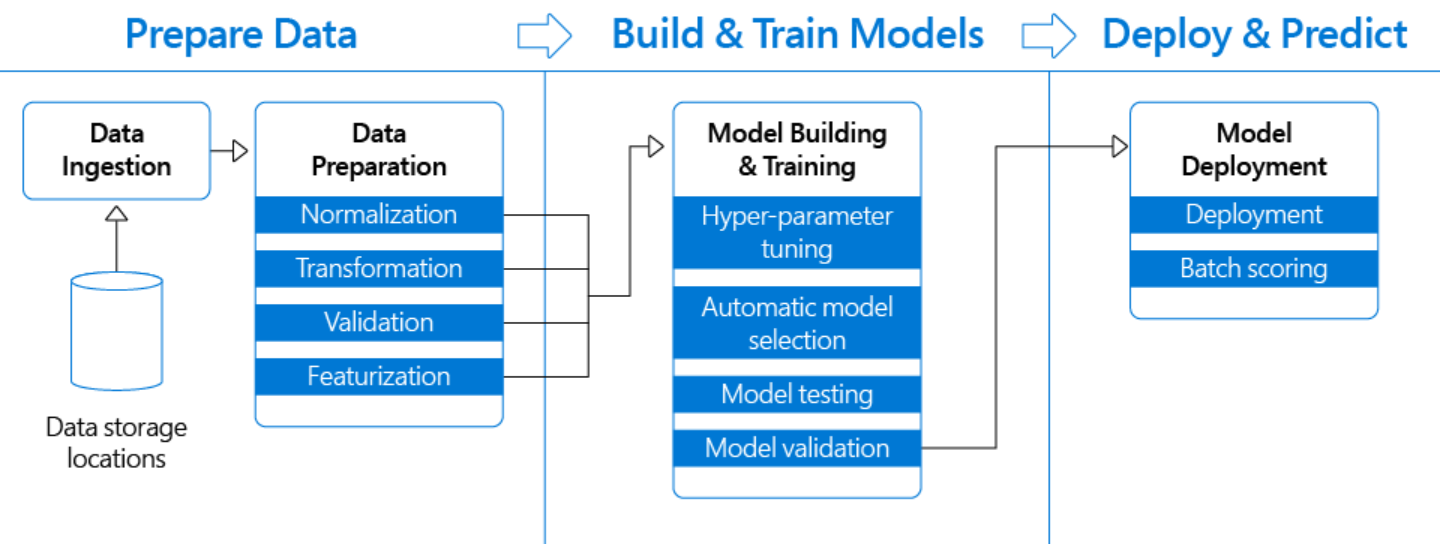 Prepare Data

Build & Train Models

Deploy & Predict

Data Ingestion

Data storage locations

Data Preparation

Normalization

Transformation

Validation

Featurization

Model Building & Training

Hyper-parameter tuning

Automatic model selection

Model testing

Model validation

Model Deployment

Deployment

Batch scoring